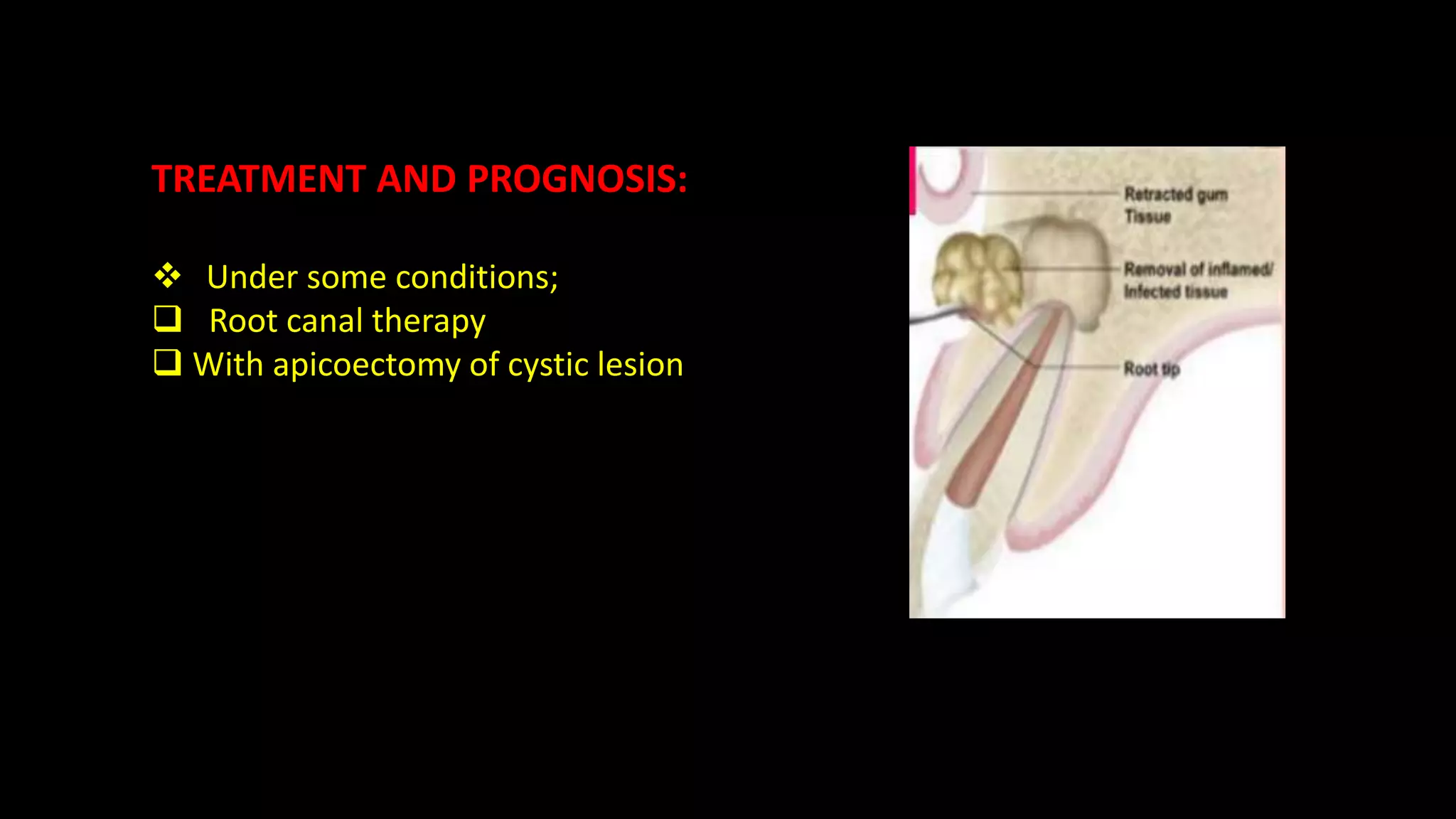 TREATMENT AND PROGNOSIS:

❖ Under some conditions;
❑ Root canal therapy
❑ With apicoectomy of cystic lesion

Retracted gum Tissue

Removal of inflamed/ Infected tissue

Root tip